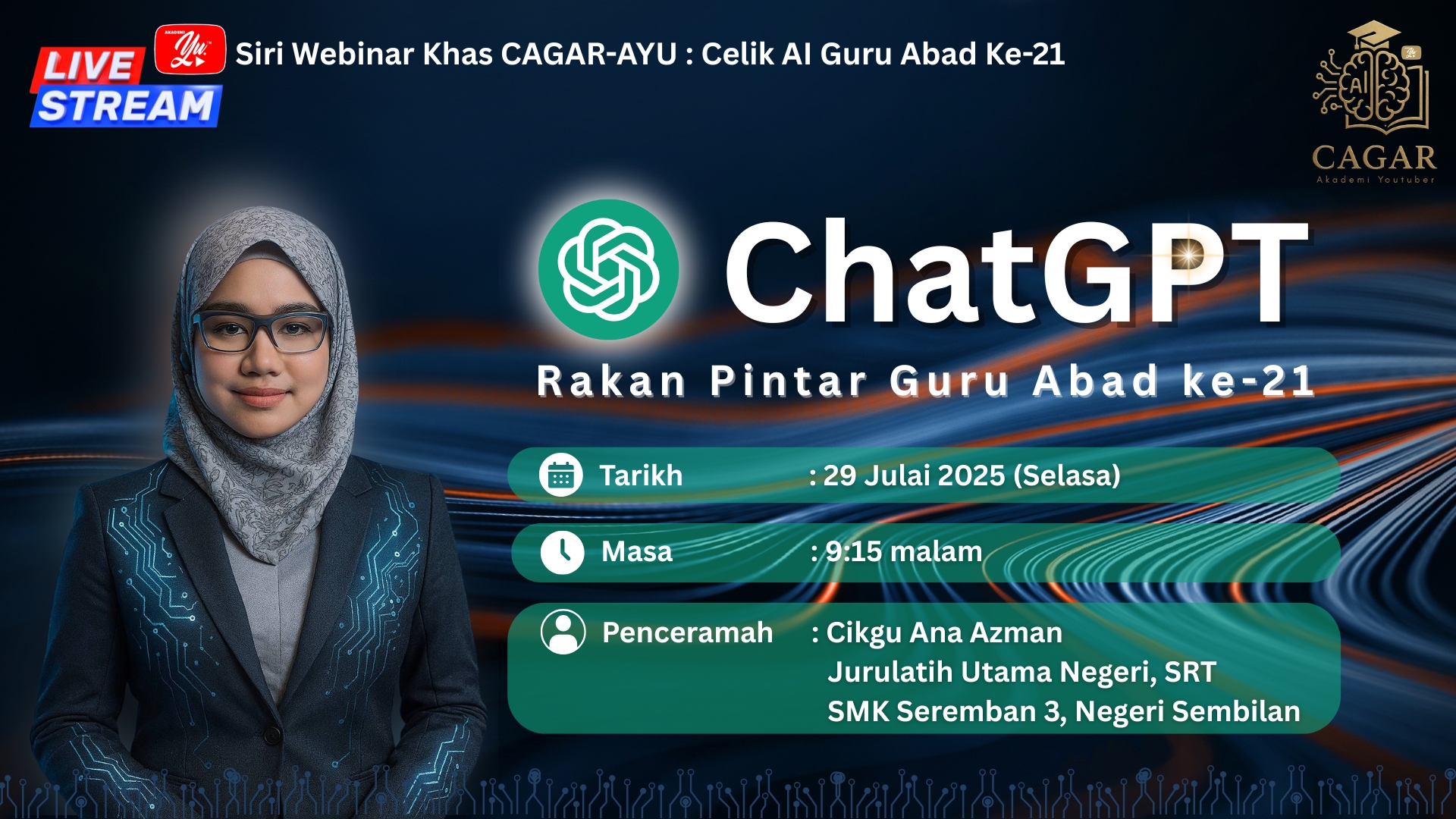 LIVE STREAM

AKADEMI Yu

Siri Webinar Khas CAGAR-AYU : Celik AI Guru Abad Ke-21

AI

CAGAR
Akademi Youtuber

ChatGPT

Rakan Pintar Guru Abad ke-21

Tarikh : 29 Julai 2025 (Selasa)

Masa : 9:15 malam

Penceramah : Cikgu Ana Azman
Jurulatih Utama Negeri, SRT
SMK Seremban 3, Negeri Sembilan